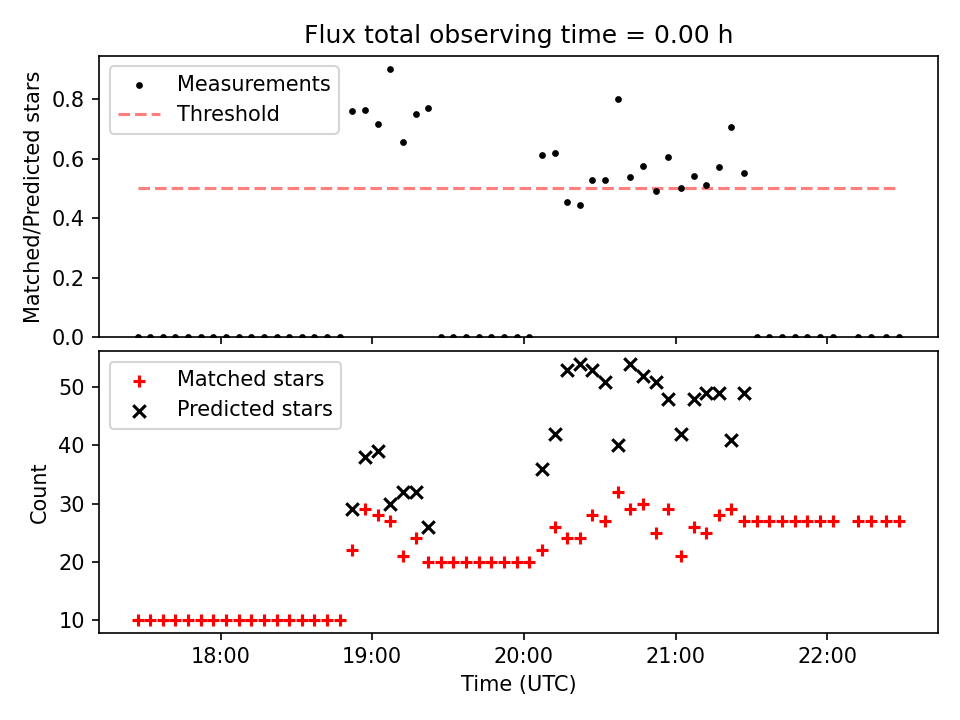 Flux total observing time = 0.00 h

Measurements
Threshold

Matched/Predicted stars

0.8
0.6
0.4
0.2
0.0

Matched stars
Predicted stars

Count

50
40
30
20
10

18:00
19:00
20:00
21:00
22:00

Time (UTC)